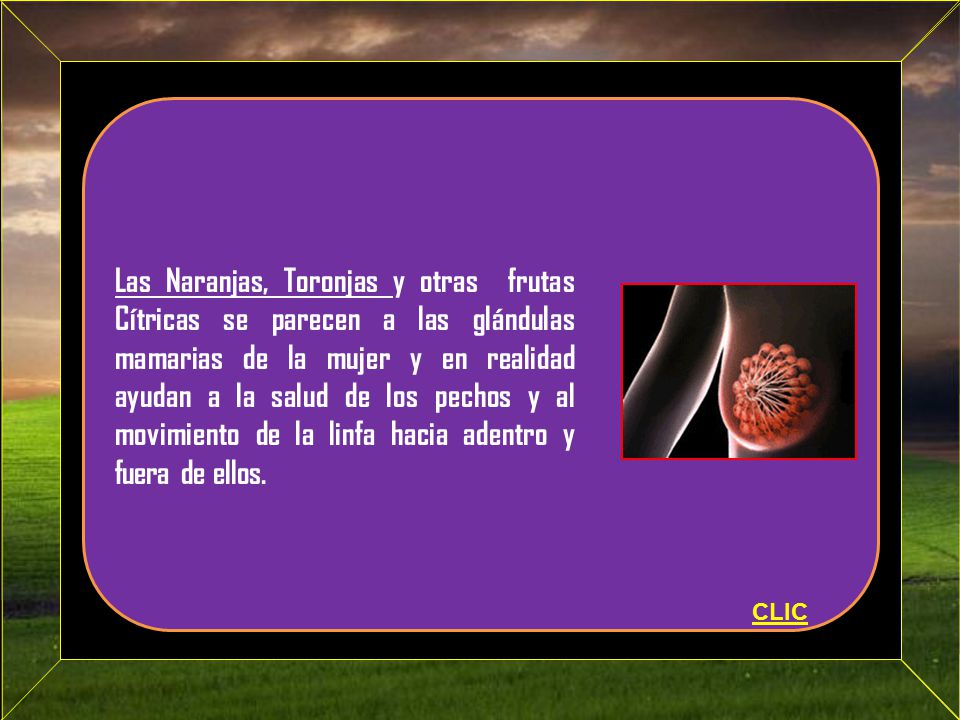 Las Naranjas, Toronjas y otras frutas Cítricas se parecen a las glándulas mamarias de la mujer y en realidad ayudan a la salud de los pechos y al movimiento de la linfa hacia adentro y fuera de ellos.

CLIC